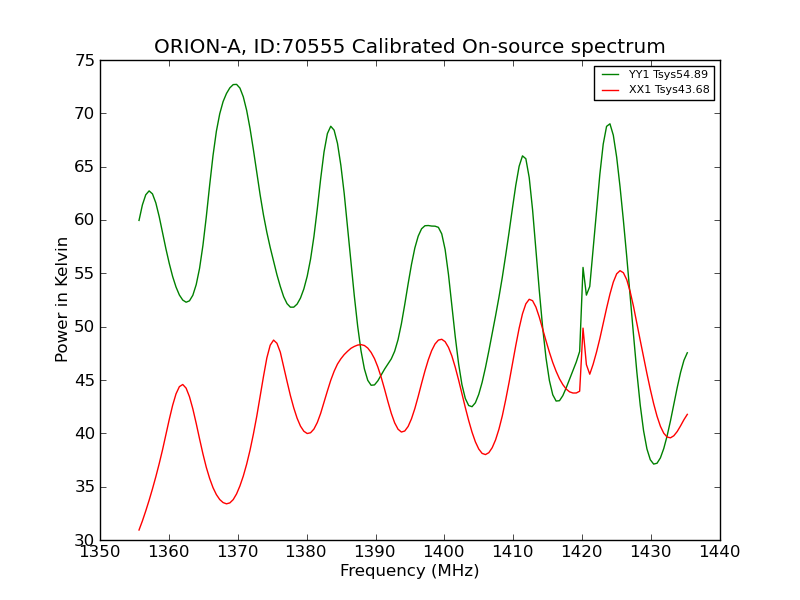 ORION-A, ID:70555 Calibrated On-source spectrum

YY1 Tsys54.89
XX1 Tsys43.68

Power in Kelvin

75
70
65
60
55
50
45
40
35
30

1350 1360 1370 1380 1390 1400 1410 1420 1430 1440

Frequency (MHz)